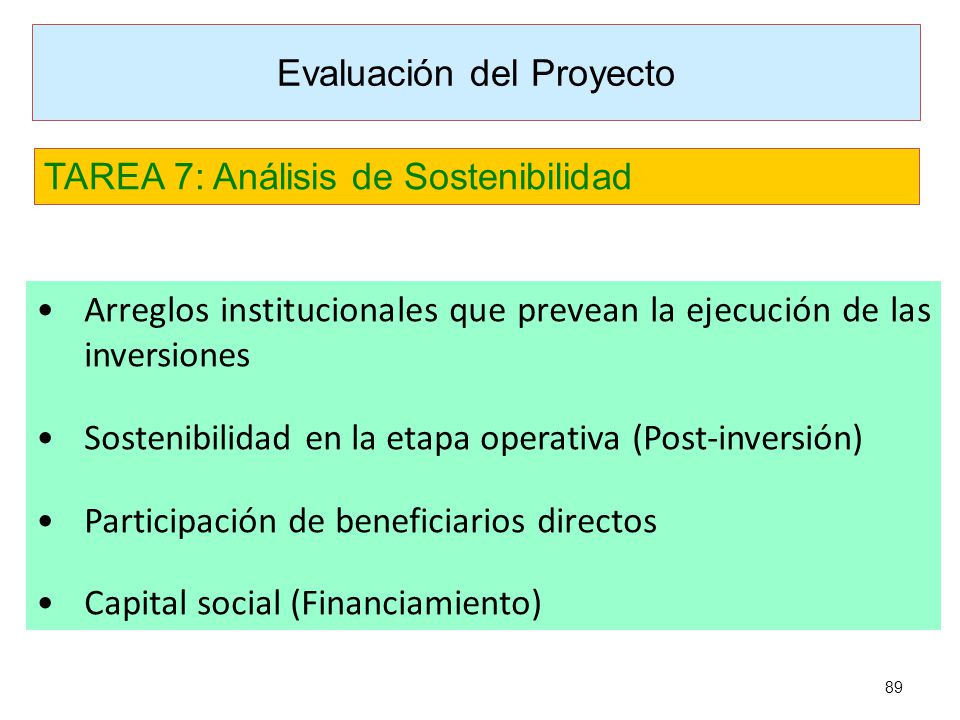 Evaluación del Proyecto

TAREA 7: Análisis de Sostenibilidad

• Arreglos institucionales que prevean la ejecución de las inversiones

• Sostenibilidad en la etapa operativa (Post-inversión)

• Participación de beneficiarios directos

• Capital social (Financiamiento)

89